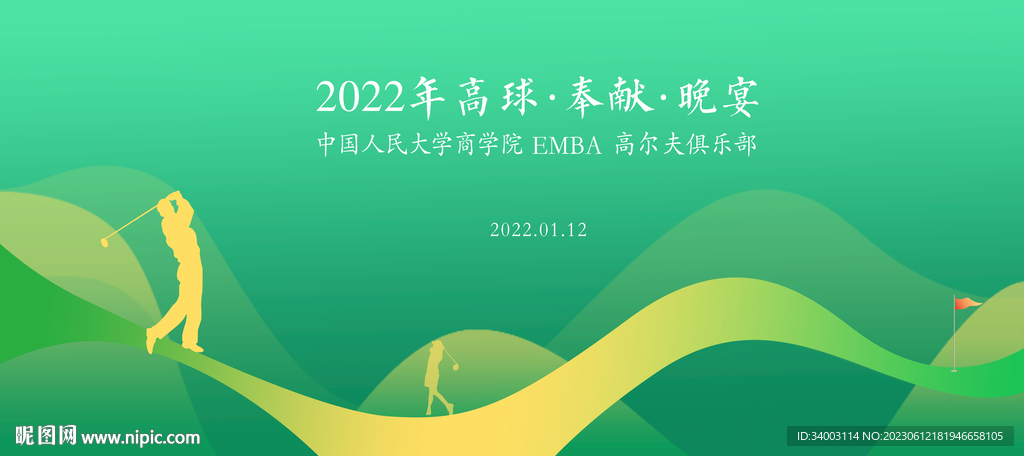 2022年高球·奉献·晚宴

中国人民大学商学院 EMBA 高尔夫俱乐部

2022.01.12

昵图网 www.nipic.com

ID:34003114 NO:20230612181946658105